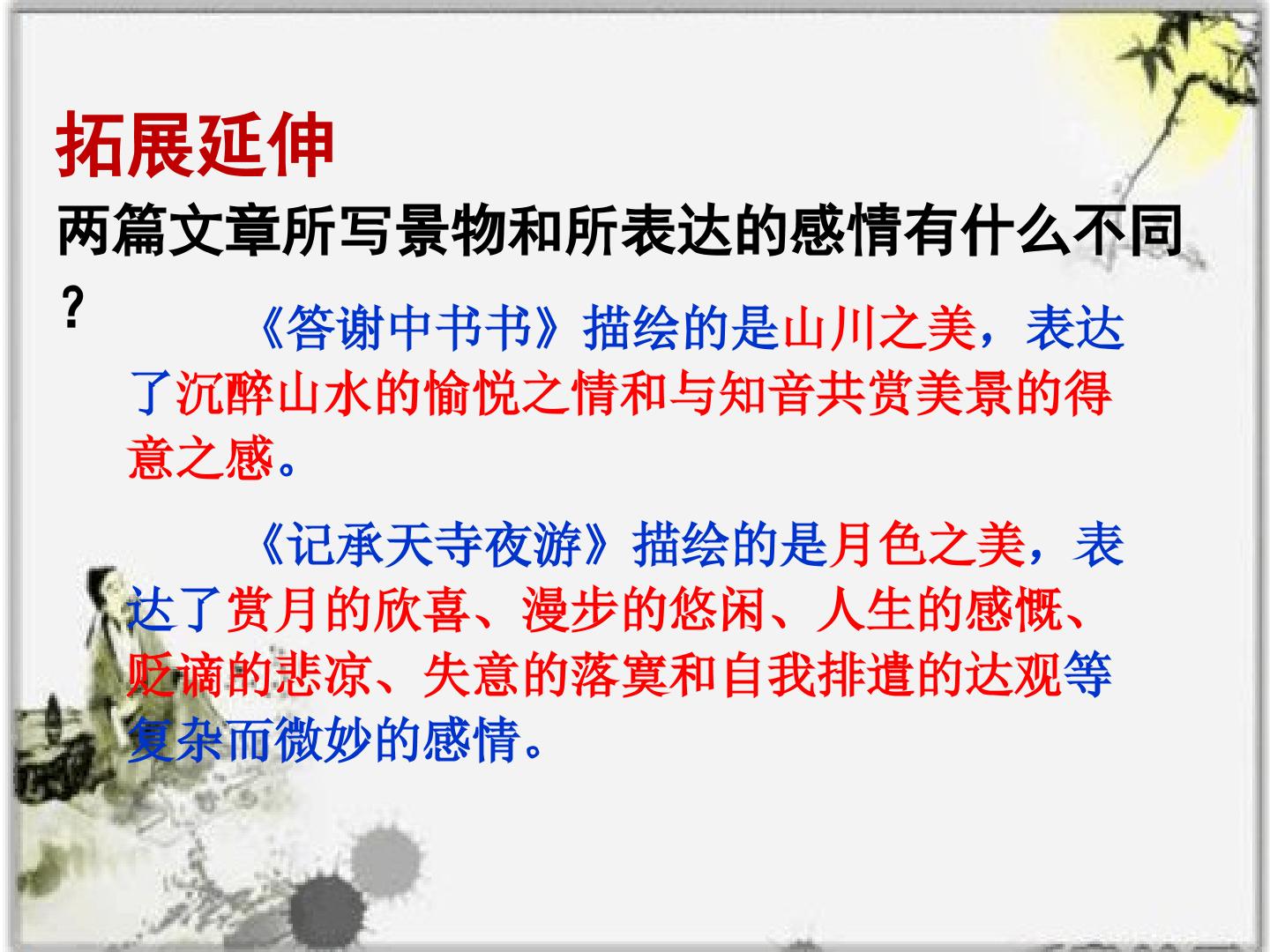 拓展延伸

两篇文章所写景物和所表达的感情有什么不同？

《答谢中书书》描绘的是山川之美，表达了沉醉山水的愉悦之情和与知音共赏美景的得意之感。

《记承天寺夜游》描绘的是月色之美，表达了赏月的欣喜、漫步的悠闲、人生的感慨、贬谪的悲凉、失意的落寞和自我排遣的达观等复杂而微妙的感情。